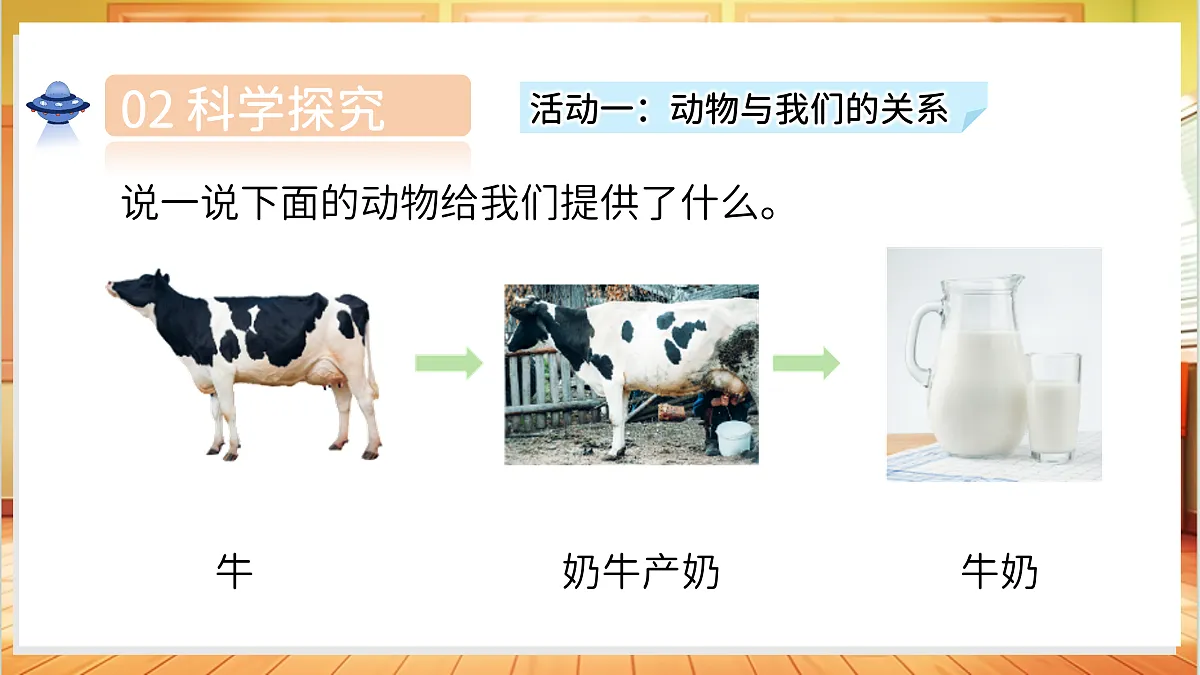 02 科学探究

活动一：动物与我们的关系

说一说下面的动物给我们提供了什么。

牛

奶牛产奶

牛奶